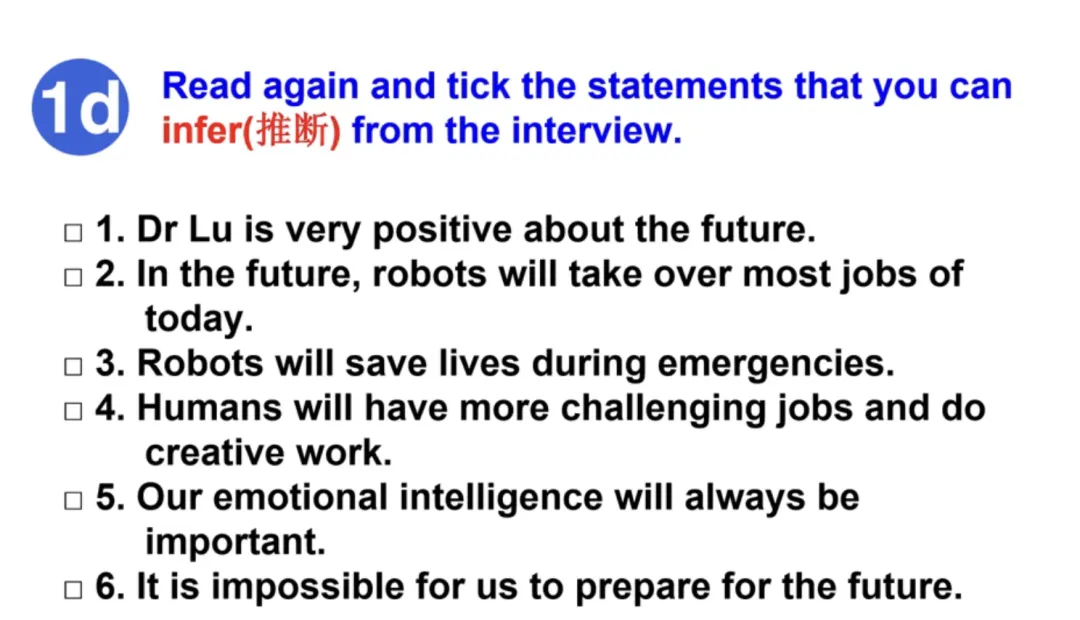 1d Read again and tick the statements that you can infer(推断) from the interview.

□ 1. Dr Lu is very positive about the future.
□ 2. In the future, robots will take over most jobs of today.
□ 3. Robots will save lives during emergencies.
□ 4. Humans will have more challenging jobs and do creative work.
□ 5. Our emotional intelligence will always be important.
□ 6. It is impossible for us to prepare for the future.